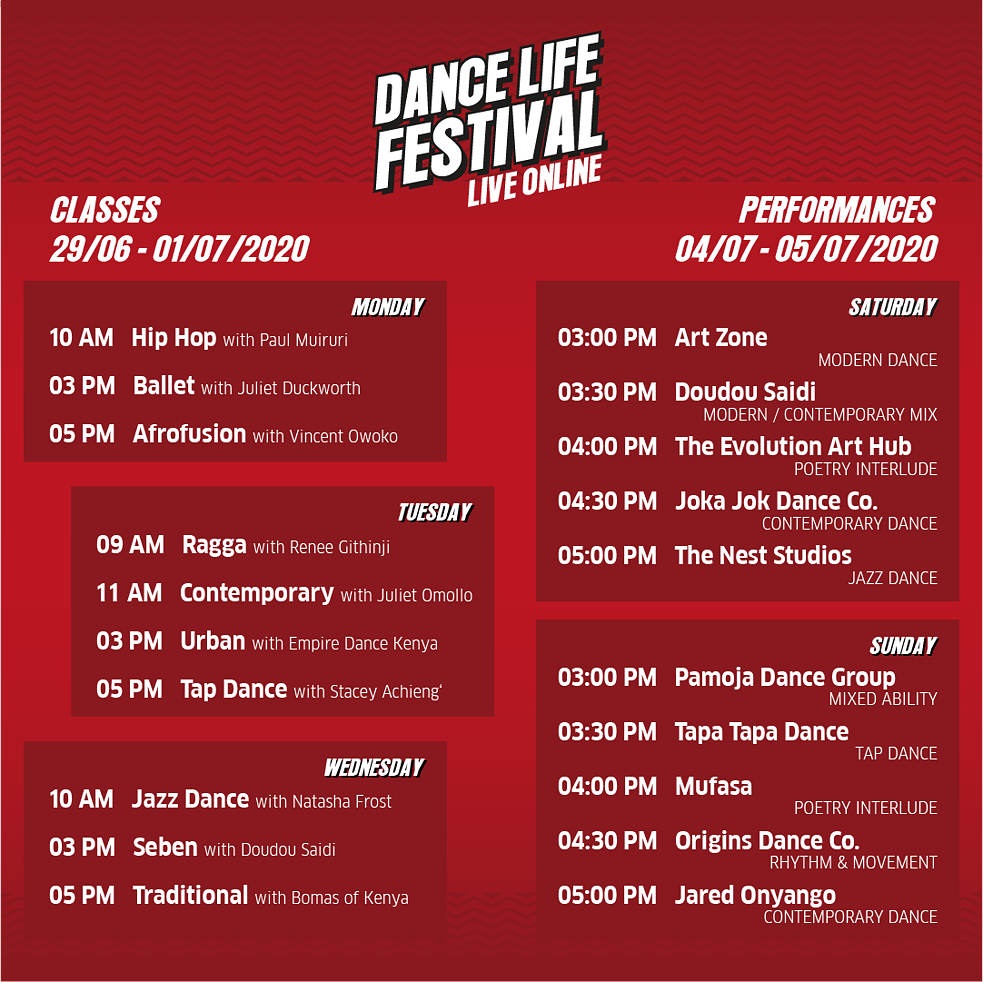 DANCE LIFE FESTIVAL
LIVE ONLINE

CLASSES
29/06 - 01/07/2020

MONDAY
10 AM Hip Hop with Paul Muiruri
03 PM Ballet with Juliet Duckworth
05 PM Afrofusion with Vincent Owoko

TUESDAY
09 AM Ragga with Renee Githinji
11 AM Contemporary with Juliet Omollo
03 PM Urban with Empire Dance Kenya
05 PM Tap Dance with Stacey Achieng'

WEDNESDAY
10 AM Jazz Dance with Natasha Frost
03 PM Seben with Doudou Saidi
05 PM Traditional with Bomas of Kenya

PERFORMANCES
04/07 - 05/07/2020

SATURDAY
03:00 PM Art Zone
MODERN DANCE
03:30 PM Doudou Saidi
MODERN / CONTEMPORARY MIX
04:00 PM The Evolution Art Hub
POETRY INTERLUDE
04:30 PM Joka Jok Dance Co.
CONTEMPORARY DANCE
05:00 PM The Nest Studios
JAZZ DANCE

SUNDAY
03:00 PM Pamoja Dance Group
MIXED ABILITY
03:30 PM Tapa Tapa Dance
TAP DANCE
04:00 PM Mufasa
POETRY INTERLUDE
04:30 PM Origins Dance Co.
RHYTHM & MOVEMENT
05:00 PM Jared Onyango
CONTEMPORARY DANCE